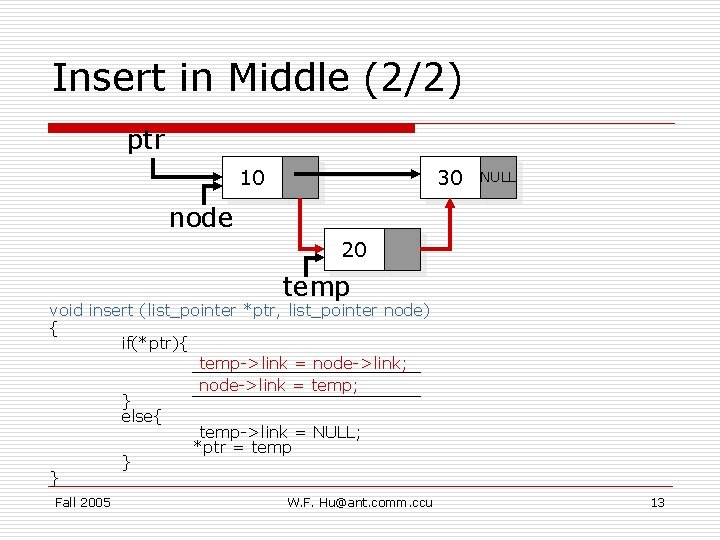 Insert in Middle (2/2)

ptr

10

30

NULL

node

20

temp

void insert (list_pointer *ptr, list_pointer node)
{
if(*ptr){
temp->link = node->link;
node->link = temp;
}
else{
temp->link = NULL;
*ptr = temp
}
}

Fall 2005

W.F. Hu@ant.comm.ccu

13